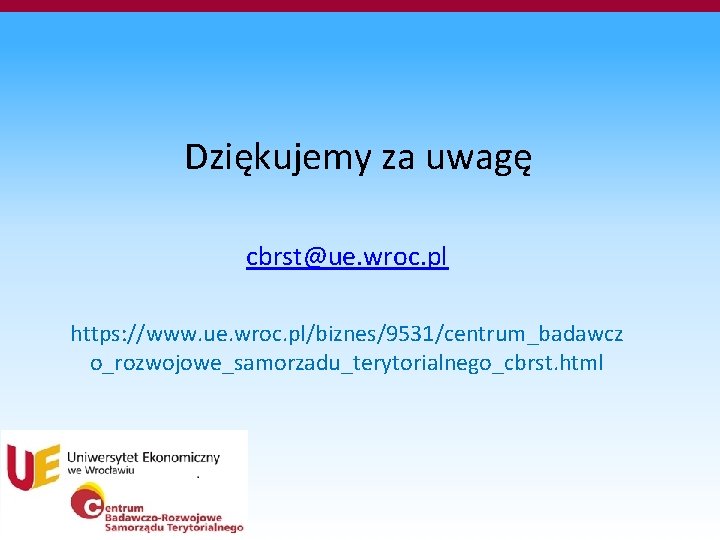 Dziękujemy za uwagę

cbrst@ue.wroc.pl

https://www.ue.wroc.pl/biznes/9531/centrum_badawczo_rozwojowe_samorzadu_terytorialnego_cbrst.html

UE Uniwersytet Ekonomiczny we Wrocławiu

Centrum Badawczo-Rozwojowe Samorządu Terytorialnego